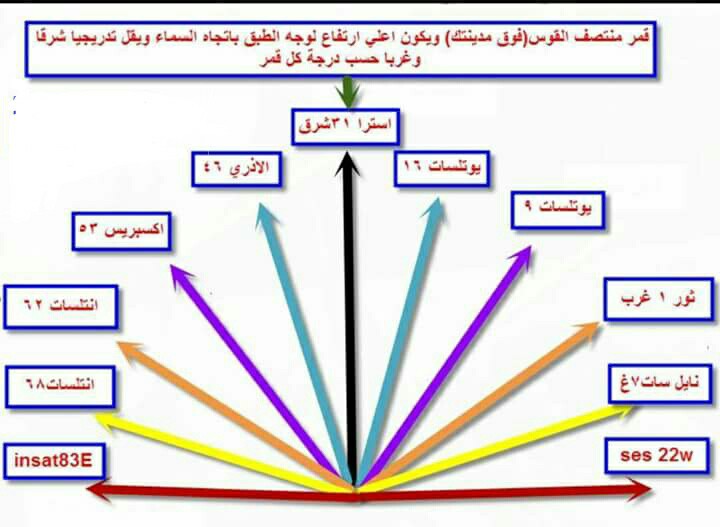 قمر منتصف القوس(فوق مدينتك) ويكون اعلي ارتفاع لوجه الطبق باتجاه السماء ويقل تدريجيا شرقا وغربا حسب درجة كل قمر

استرا ٣١شرق

الاذري ٤٦

يوتلسات ١٦

اكسبريس ٥٣

يوتلسات ٩

انتلسات ٦٢

ثور ١ غرب

انتلسات٦٨

نايل سات٧غ

insat83E

ses 22w